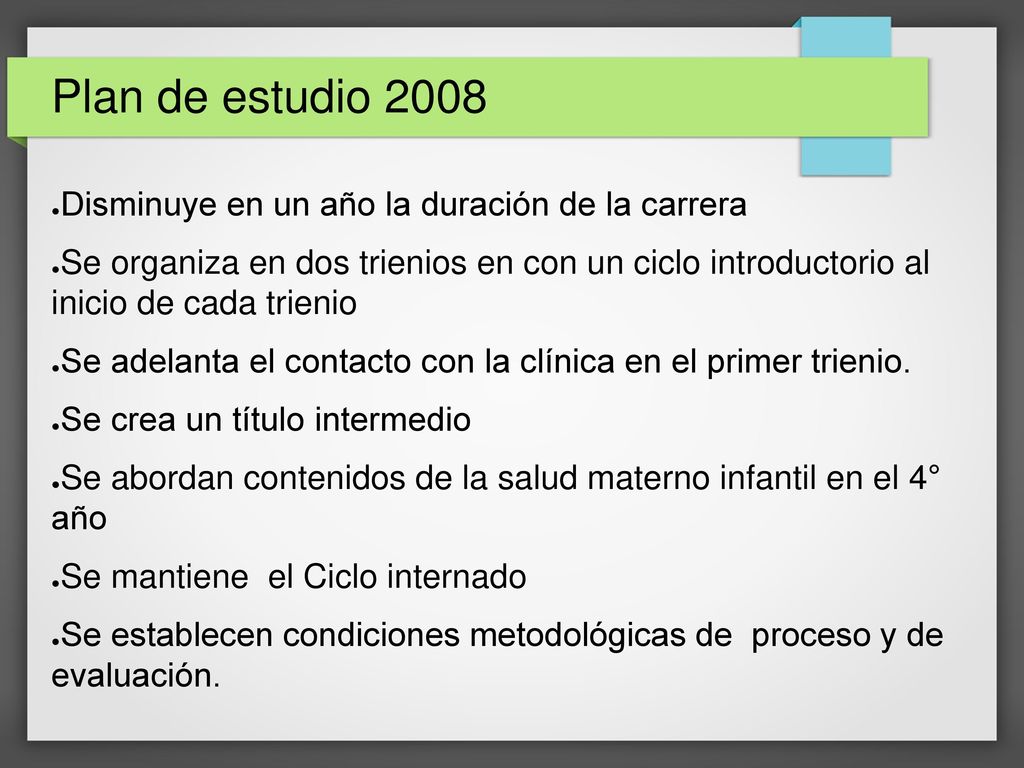 Plan de estudio 2008

●Disminuye en un año la duración de la carrera

●Se organiza en dos trienios en con un ciclo introductorio al inicio de cada trienio

●Se adelanta el contacto con la clínica en el primer trienio.

●Se crea un título intermedio

●Se abordan contenidos de la salud materno infantil en el 4° año

●Se mantiene el Ciclo internado

●Se establecen condiciones metodológicas de proceso y de evaluación.